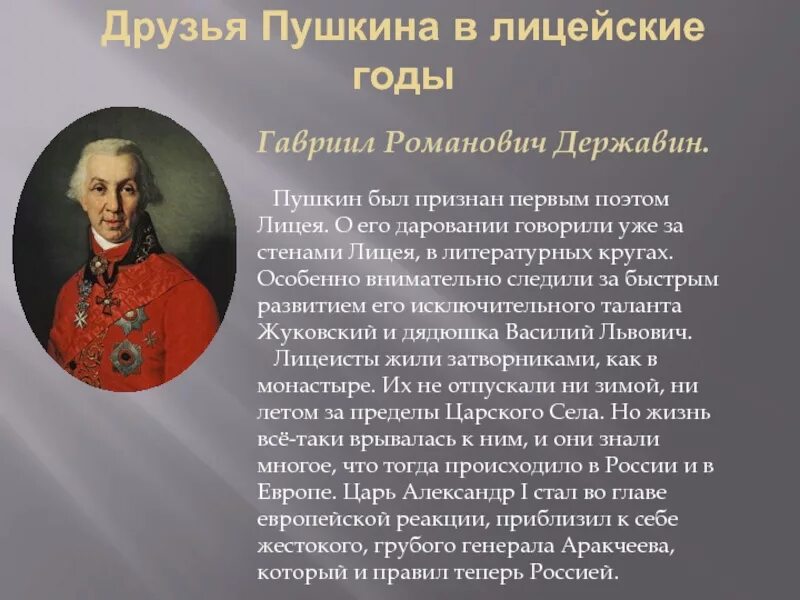 Друзья Пушкина в лицейские годы

Гавриил Романович Державин.

Пушкин был признан первым поэтом Лицея. О его даровании говорили уже за стенами Лицея, в литературных кругах. Особенно внимательно следили за быстрым развитием его исключительного таланта Жуковский и дядюшка Василий Львович.

Лицеисты жили затворниками, как в монастыре. Их не отпускали ни зимой, ни летом за пределы Царского Села. Но жизнь всё-таки врывалась к ним, и они знали многое, что тогда происходило в России и в Европе. Царь Александр I стал во главе европейской реакции, приблизил к себе жестокого, грубого генерала Аракчеева, который и правил теперь Россией.